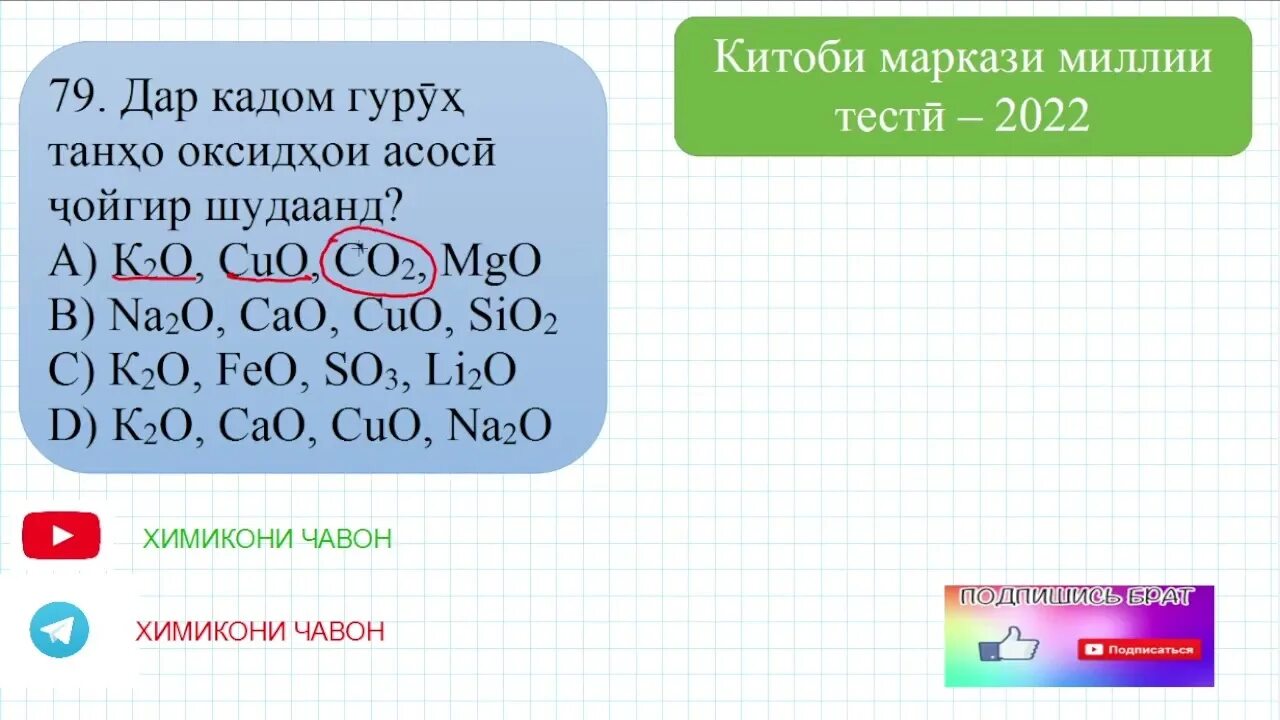 79. Дар кадом гурӯҳ танҳо оксидҳои асосӣ ҷойгир шудаанд?
A) $K_2O$, $CuO$, $CO_2$, $MgO$
B) $Na_2O$, $CaO$, $CuO$, $SiO_2$
C) $K_2O$, $FeO$, $SO_3$, $Li_2O$
D) $K_2O$, $CaO$, $CuO$, $Na_2O$

Китоби маркази миллии тестӣ – 2022

ХИМИКОНИ ЧАВОН

ХИМИКОНИ ЧАВОН

ПОДПИШИСЬ БРАТ

Подписаться